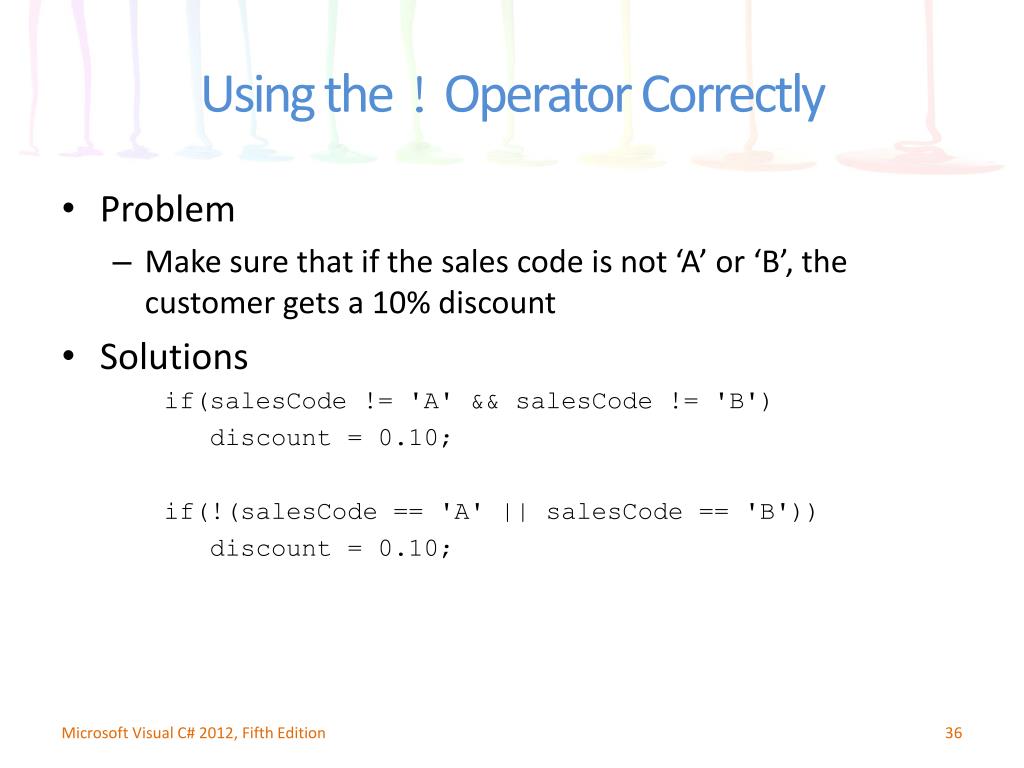 Using the ! Operator Correctly

• Problem
– Make sure that if the sales code is not ‘A’ or ‘B’, the customer gets a 10% discount

• Solutions
if(salesCode != 'A' && salesCode != 'B')
discount = 0.10;

if(!(salesCode == 'A' || salesCode == 'B'))
discount = 0.10;

Microsoft Visual C# 2012, Fifth Edition

36